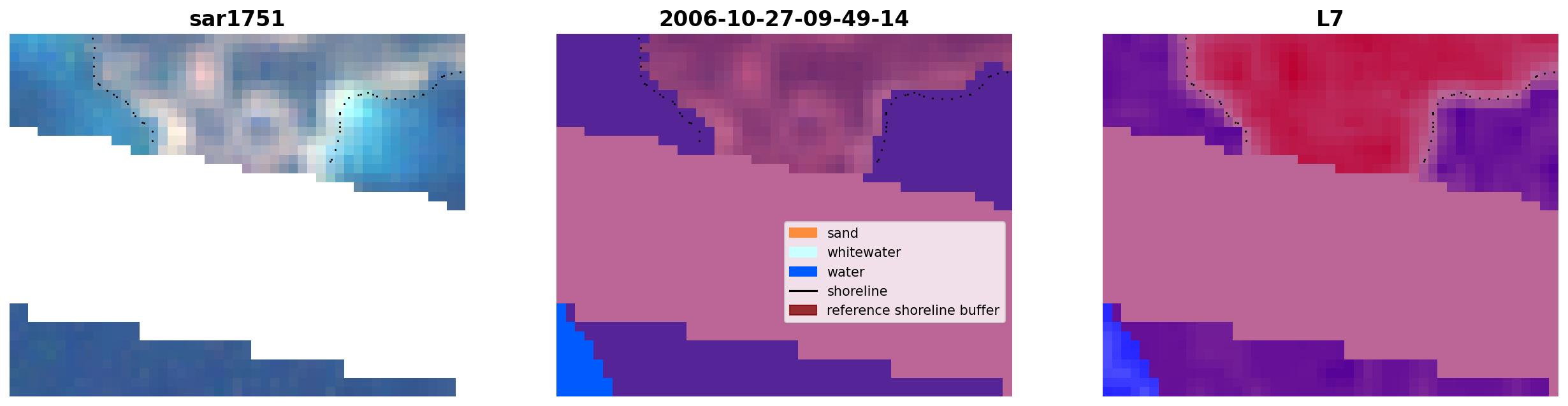 sar1751

2006-10-27-09-49-14

sand
whitewater
water
shoreline
reference shoreline buffer

L7